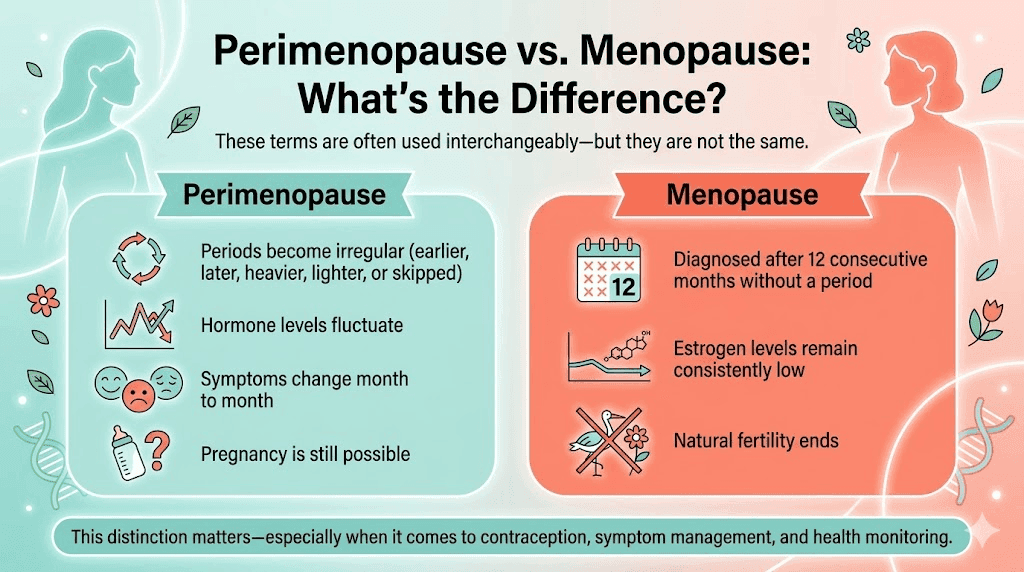 Perimenopause vs. Menopause: What's the Difference?

These terms are often used interchangeably—but they are not the same.

Perimenopause

Periods become irregular (earlier, later, heavier, lighter, or skipped)

Hormone levels fluctuate

Symptoms change month to month

Pregnancy is still possible

Menopause

12

Diagnosed after 12 consecutive months without a period

OH

Estrogen levels remain consistently low

Natural fertility ends

This distinction matters—especially when it comes to contraception, symptom management, and health monitoring.